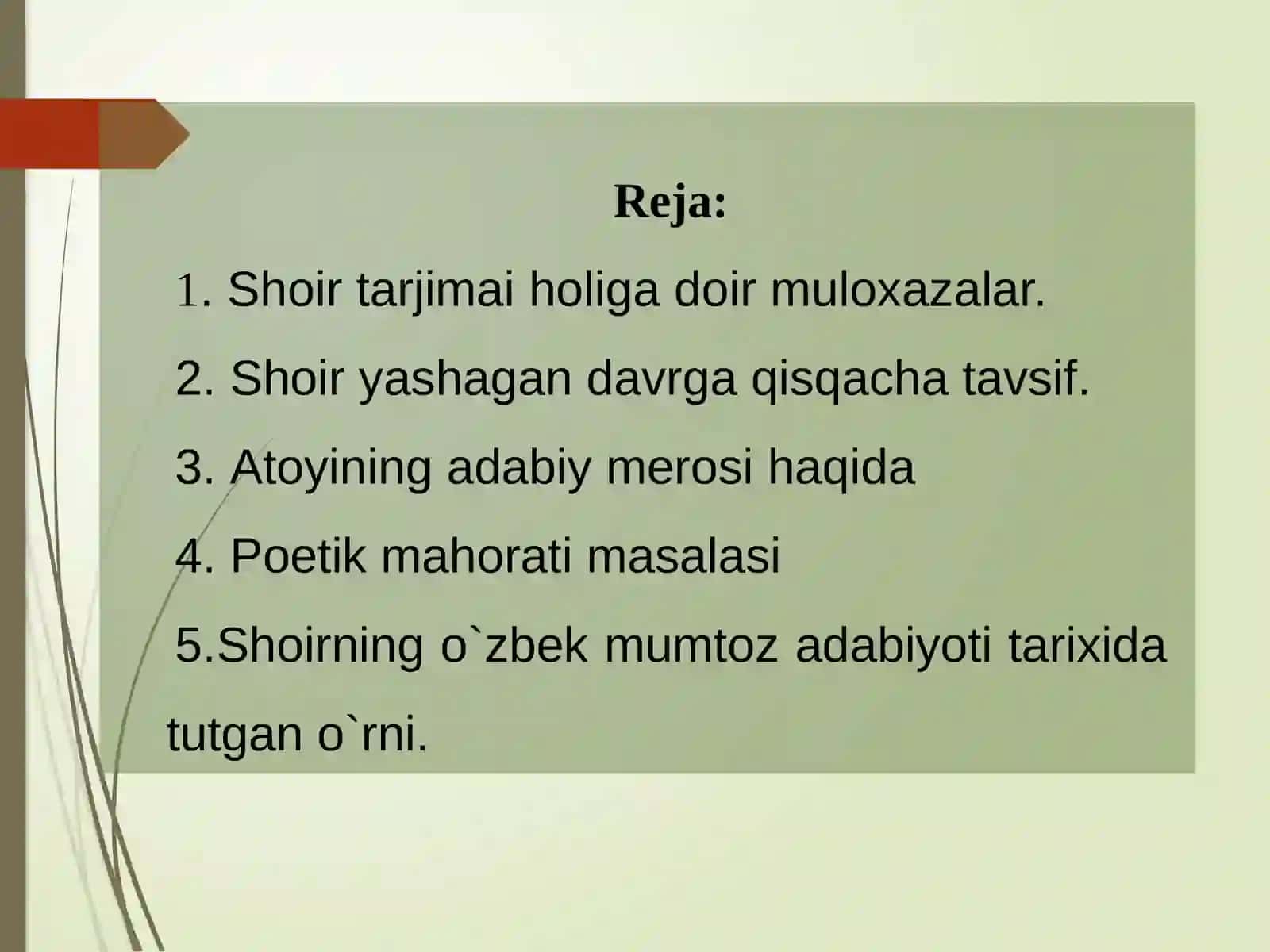 Reja:

1. Shoir tarjimai holiga doir muloxazalar.

2. Shoir yashagan davrga qisqacha tavsif.

3. Atoyining adabiy merosi haqida

4. Poetik mahorati masalasi

5.Shoirning o`zbek mumtoz adabiyoti tarixida tutgan o`rni.